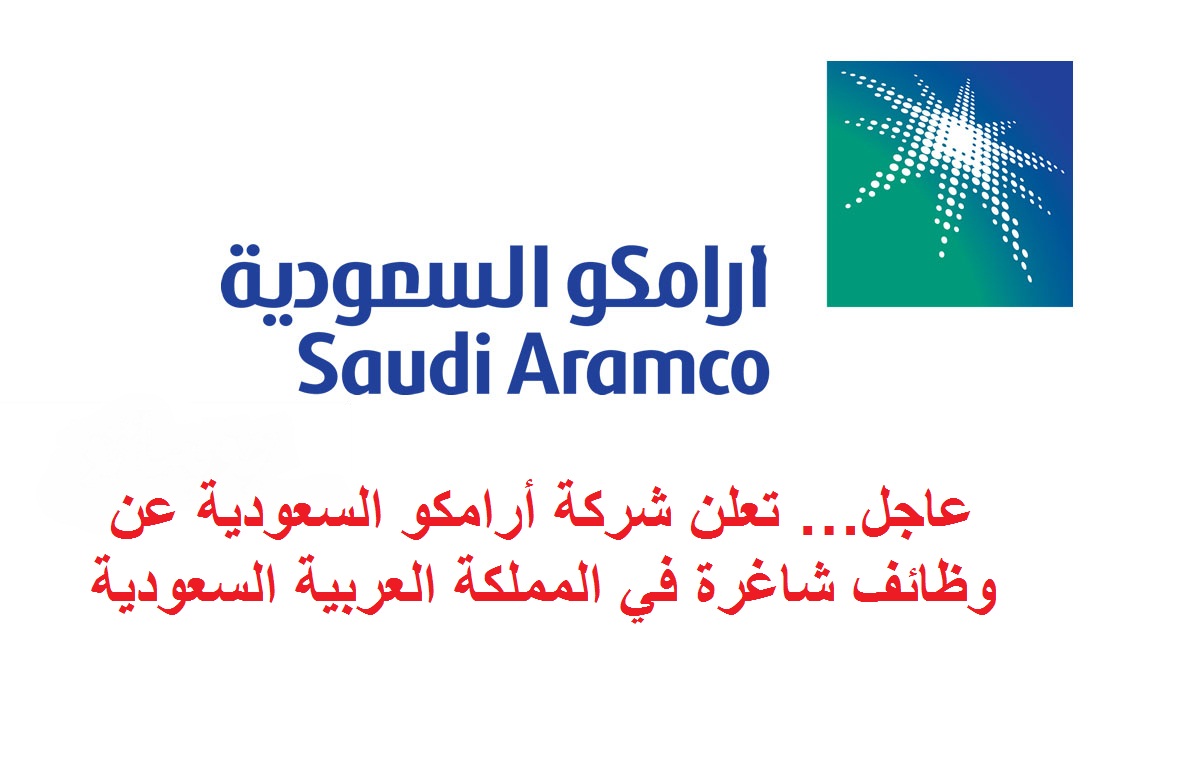 ارامكو السعودية
Saudi Aramco

عاجل... تعلن شركة أرامكو السعودية عن وظائف شاغرة في المملكة العربية السعودية